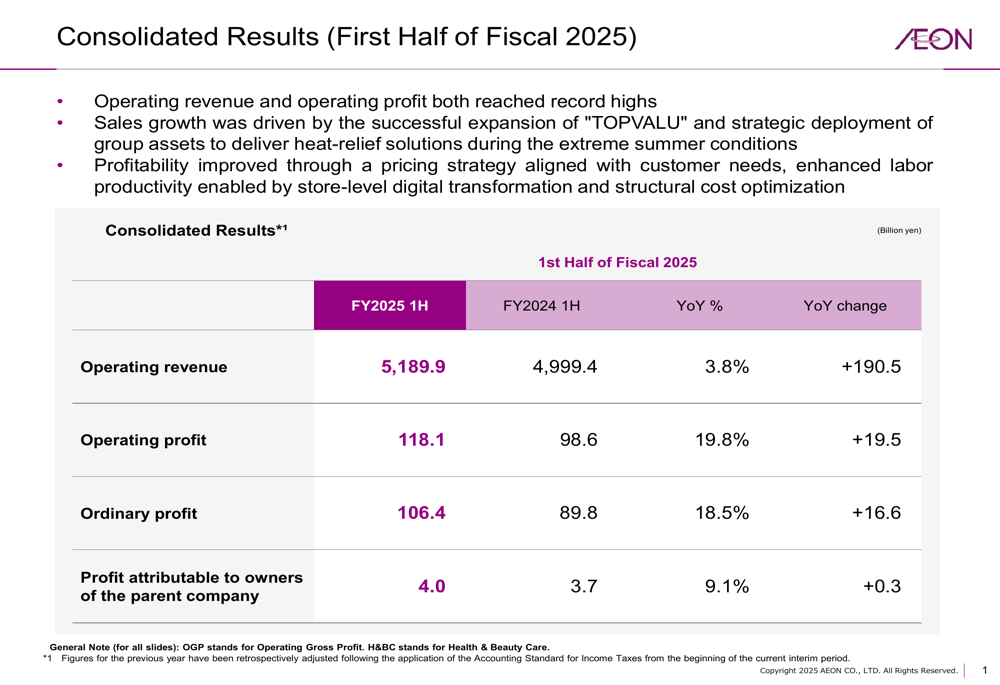 Consolidated Results (First Half of Fiscal 2025)

ÆON

• Operating revenue and operating profit both reached record highs
• Sales growth was driven by the successful expansion of "TOPVALU" and strategic deployment of group assets to deliver heat-relief solutions during the extreme summer conditions
• Profitability improved through a pricing strategy aligned with customer needs, enhanced labor productivity enabled by store-level digital transformation and structural cost optimization

Consolidated Results*¹

(Billion yen)

1st Half of Fiscal 2025

| | FY2025 1H | FY2024 1H | YoY % | YoY change |
|---|---|---|---|---|
| Operating revenue | 5,189.9 | 4,999.4 | 3.8% | +190.5 |
| Operating profit | 118.1 | 98.6 | 19.8% | +19.5 |
| Ordinary profit | 106.4 | 89.8 | 18.5% | +16.6 |
| Profit attributable to owners of the parent company | 4.0 | 3.7 | 9.1% | +0.3 |

General Note (for all slides): OGP stands for Operating Gross Profit. H&BC stands for Health & Beauty Care.
*1 Figures for the previous year have been retrospectively adjusted following the application of the Accounting Standard for Income Taxes from the beginning of the current interim period.

Copyright 2025 AEON CO., LTD. All Rights Reserved. 1